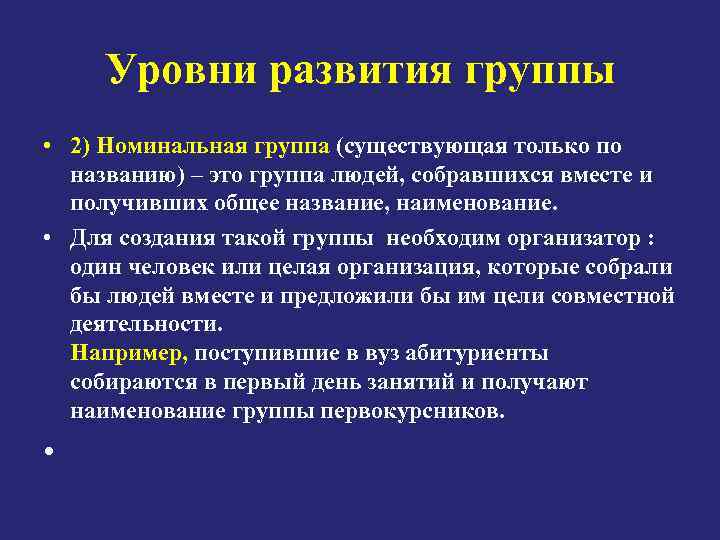 Уровни развития группы

• 2) Номинальная группа (существующая только по названию) – это группа людей, собравшихся вместе и получивших общее название, наименование.

• Для создания такой группы необходим организатор : один человек или целая организация, которые собрали бы людей вместе и предложили бы им цели совместной деятельности.
Например, поступившие в вуз абитуриенты собираются в первый день занятий и получают наименование группы первокурсников.

•